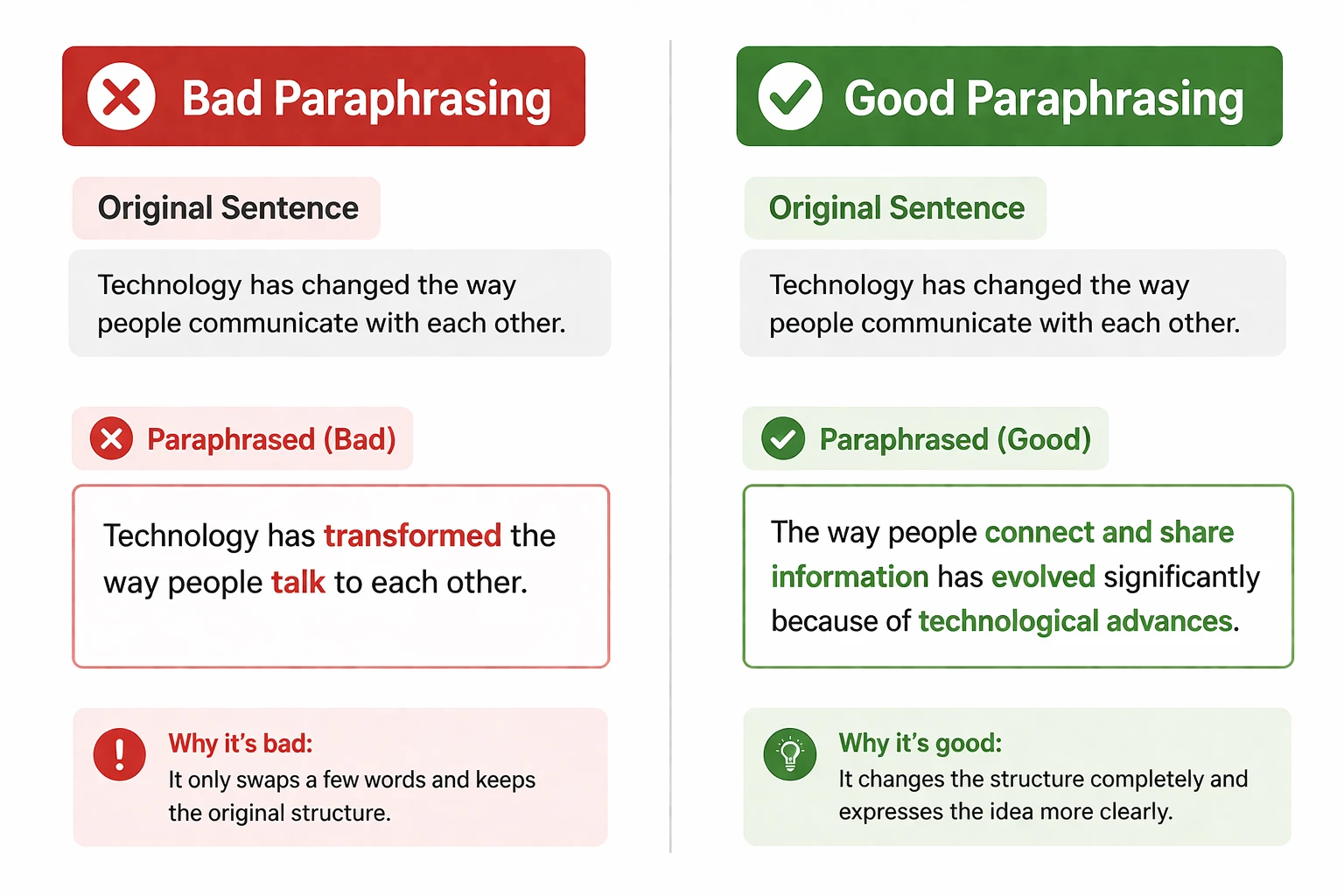 Bad Paraphrasing

Original Sentence

Technology has changed the way people communicate with each other.

Paraphrased (Bad)

Technology has transformed the way people talk to each other.

Why it's bad:
It only swaps a few words and keeps the original structure.

Good Paraphrasing

Original Sentence

Technology has changed the way people communicate with each other.

Paraphrased (Good)

The way people connect and share information has evolved significantly because of technological advances.

Why it's good:
It changes the structure completely and expresses the idea more clearly.